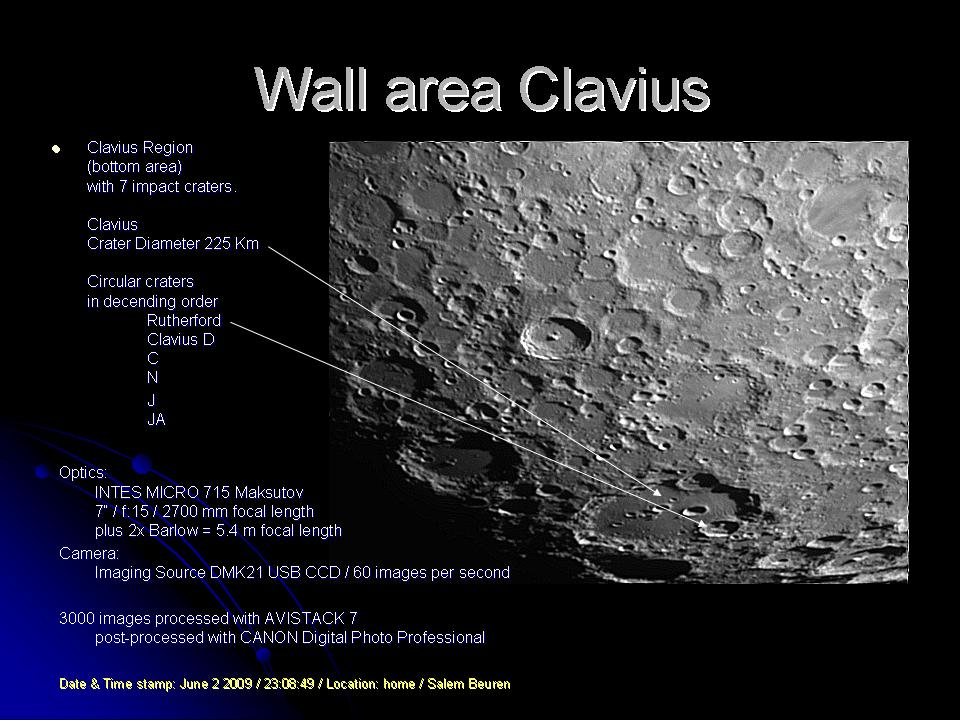 Wall area Clavius

Clavius Region
(bottom area)
with 7 impact craters.

Clavius
Crater Diameter 225 Km

Circular craters
in decending order
Rutherford
Clavius D
C
N
J
JA

Optics:
INTES MICRO 715 Maksutov
7" / f:15 / 2700 mm focal length
plus 2x Barlow = 5.4 m focal length
Camera:
Imaging Source DMK21 USB CCD / 60 images per second

3000 images processed with AVISTACK 7
post-processed with CANON Digital Photo Professional

Date & Time stamp: June 2 2009 / 23:08:49 / Location: home / Salem Beuren